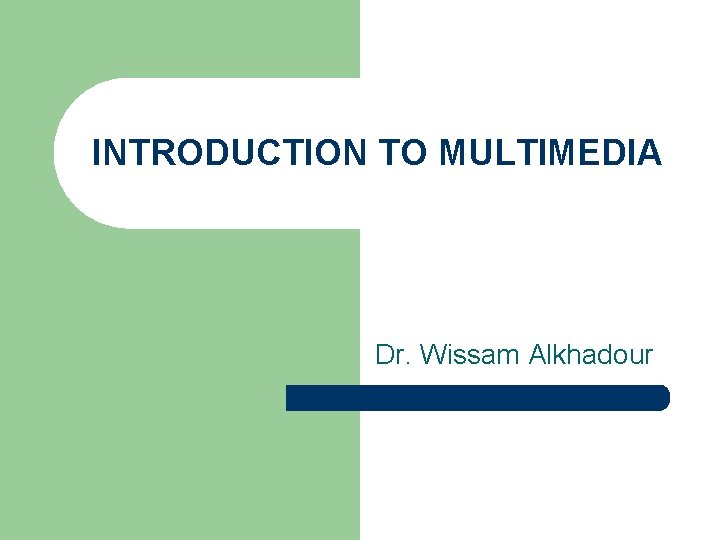 INTRODUCTION TO MULTIMEDIA

Dr. Wissam Alkhadour